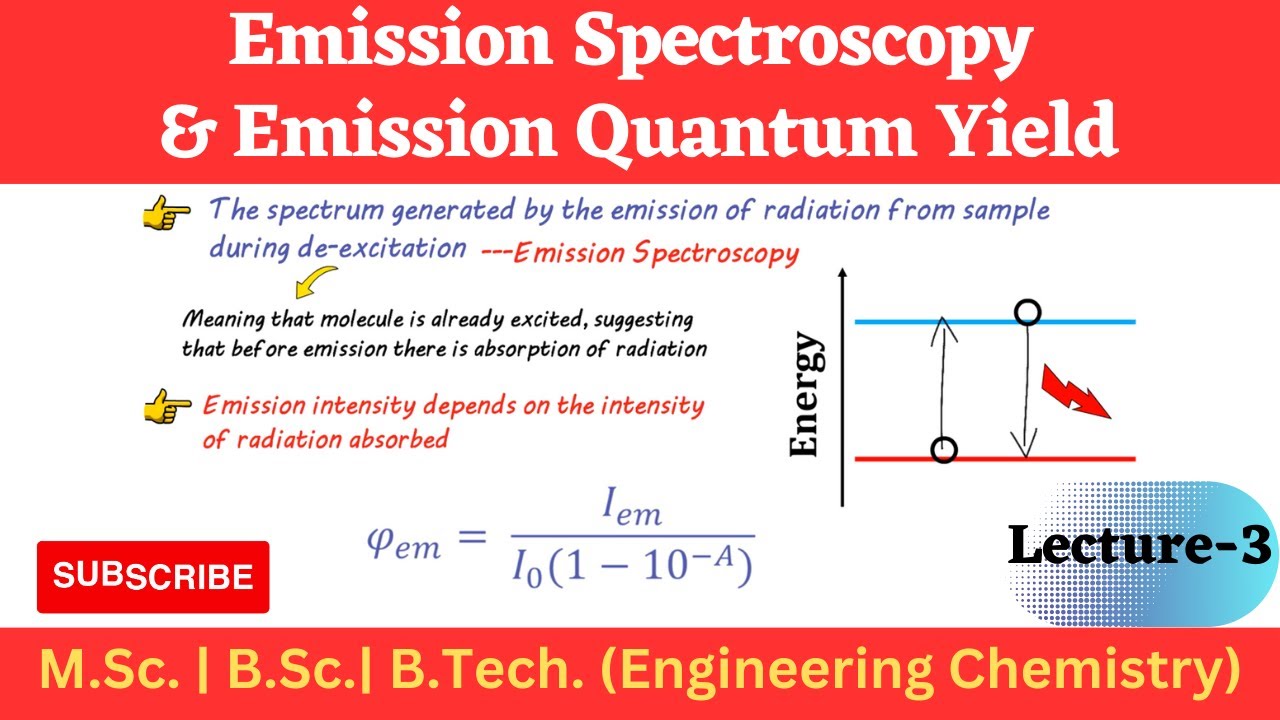 Emission Spectroscopy
& Emission Quantum Yield

The spectrum generated by the emission of radiation from sample during de-excitation ---Emission Spectroscopy

Meaning that molecule is already excited, suggesting that before emission there is absorption of radiation

Emission intensity depends on the intensity of radiation absorbed

Energy

$\varphi_{em} = \frac{I_{em}}{I_0(1-10^{-A})}$

SUBSCRIBE

Lecture-3

M.Sc. | B.Sc.| B.Tech. (Engineering Chemistry)